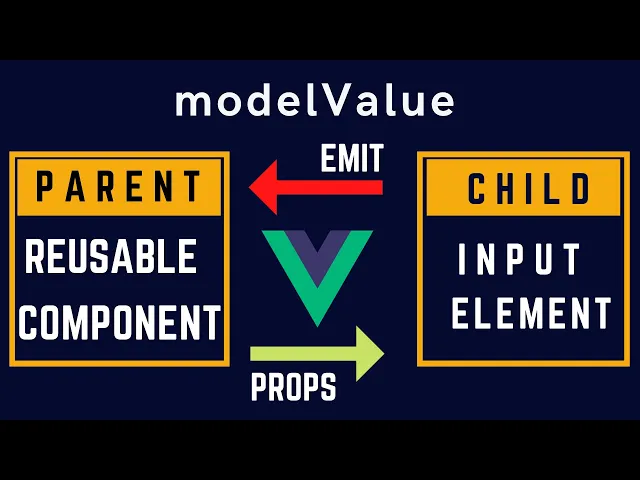 modelValue

PARENT

REUSABLE COMPONENT

EMIT

PROPS

CHILD

INPUT ELEMENT